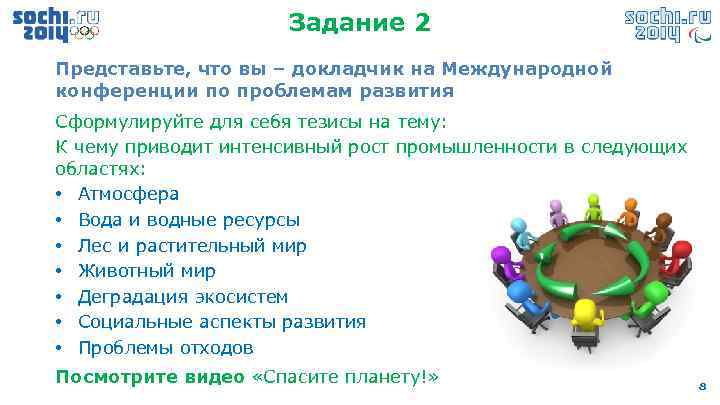 sochi.ru 2014

Задание 2

sochi.ru 2014

Представьте, что вы – докладчик на Международной конференции по проблемам развития

Сформулируйте для себя тезисы на тему:

К чему приводит интенсивный рост промышленности в следующих областях:

• Атмосфера
• Вода и водные ресурсы
• Лес и растительный мир
• Животный мир
• Деградация экосистем
• Социальные аспекты развития
• Проблемы отходов

Посмотрите видео «Спасите планету!»

8